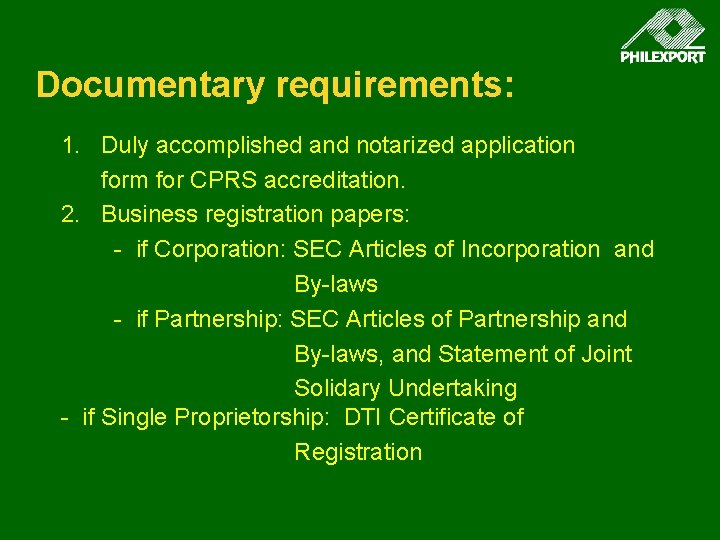 PHILEXPORT

Documentary requirements:

1. Duly accomplished and notarized application form for CPRS accreditation.
2. Business registration papers:
- if Corporation: SEC Articles of Incorporation and By-laws
- if Partnership: SEC Articles of Partnership and By-laws, and Statement of Joint Solidary Undertaking
- if Single Proprietorship: DTI Certificate of Registration